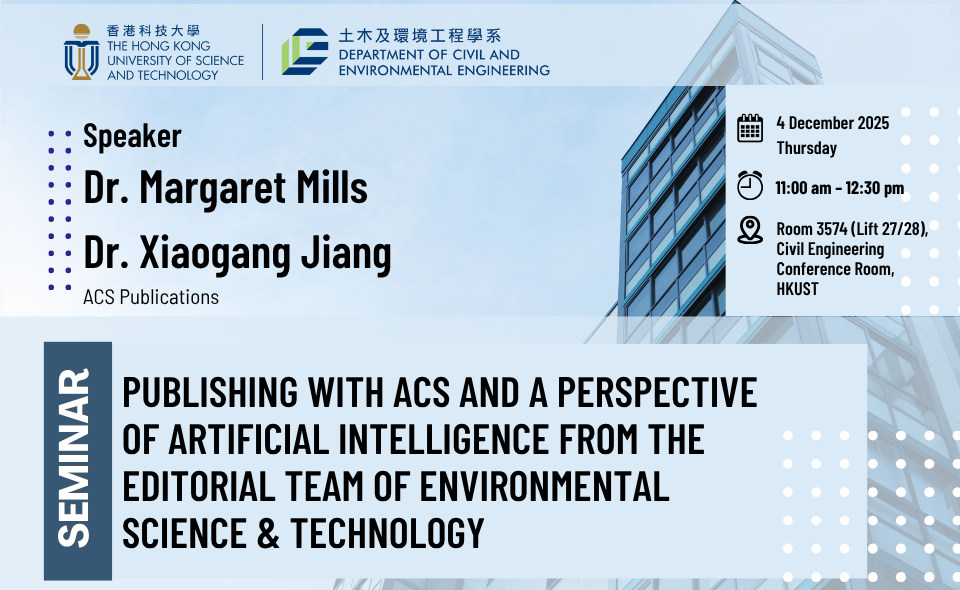 香港科技大學
THE HONG KONG UNIVERSITY OF SCIENCE AND TECHNOLOGY

土木及環境工程學系
DEPARTMENT OF CIVIL AND ENVIRONMENTAL ENGINEERING

Speaker
Dr. Margaret Mills
Dr. Xiaogang Jiang
ACS Publications

4 December 2025
Thursday

11:00 am - 12:30 pm

Room 3574 (Lift 27/28), Civil Engineering Conference Room, HKUST

SEMINAR

PUBLISHING WITH ACS AND A PERSPECTIVE OF ARTIFICIAL INTELLIGENCE FROM THE EDITORIAL TEAM OF ENVIRONMENTAL SCIENCE & TECHNOLOGY